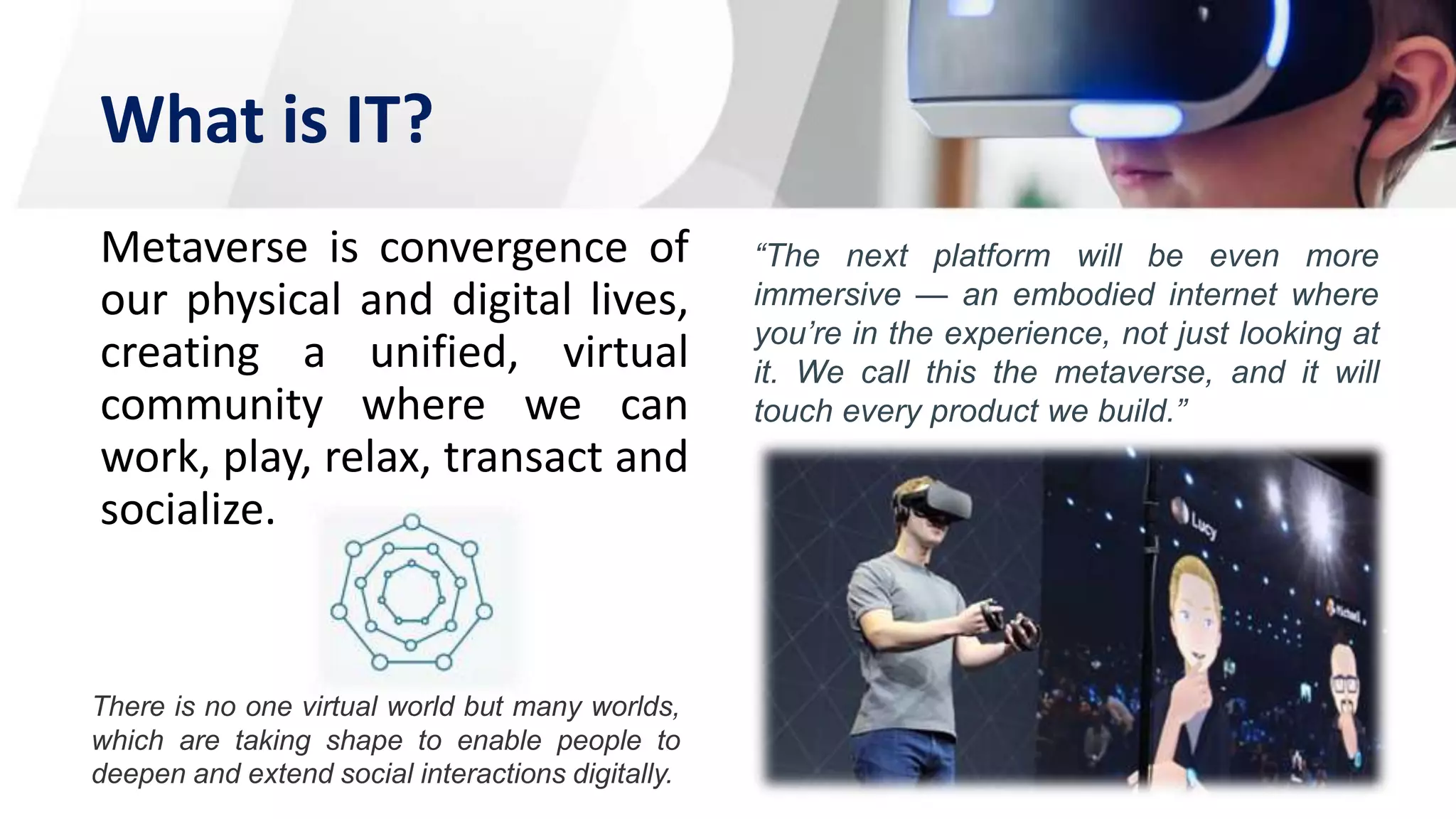 What is IT?

Metaverse is convergence of our physical and digital lives, creating a unified, virtual community where we can work, play, relax, transact and socialize.

There is no one virtual world but many worlds, which are taking shape to enable people to deepen and extend social interactions digitally.

“The next platform will be even more immersive — an embodied internet where you’re in the experience, not just looking at it. We call this the metaverse, and it will touch every product we build.”

Lucy

Michael